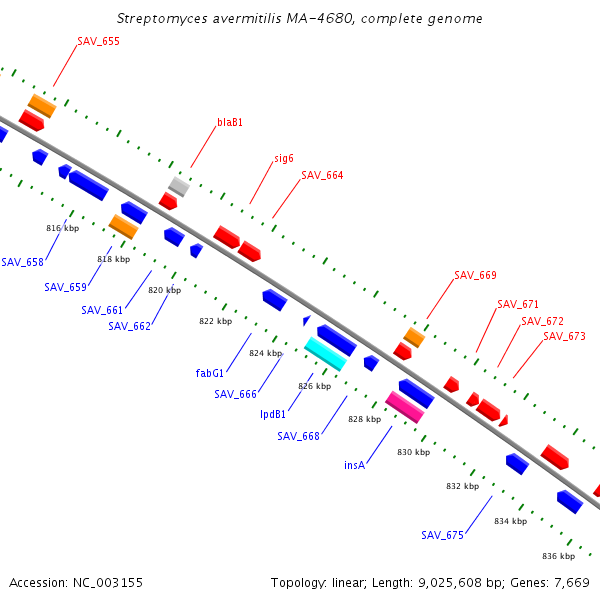 Streptomyces avermitilis MA-4680, complete genome

SAV_655
blaB1
sig6
SAV_664
SAV_669
SAV_671
SAV_672
SAV_673

816 kbp
818 kbp
820 kbp
822 kbp
824 kbp
826 kbp
828 kbp
830 kbp
832 kbp
834 kbp
836 kbp

SAV_658
SAV_659
SAV_661
SAV_662
fabG1
SAV_666
lpdB1
SAV_668
insA
SAV_675

Accession: NC_003155
Topology: linear; Length: 9,025,608 bp; Genes: 7,669